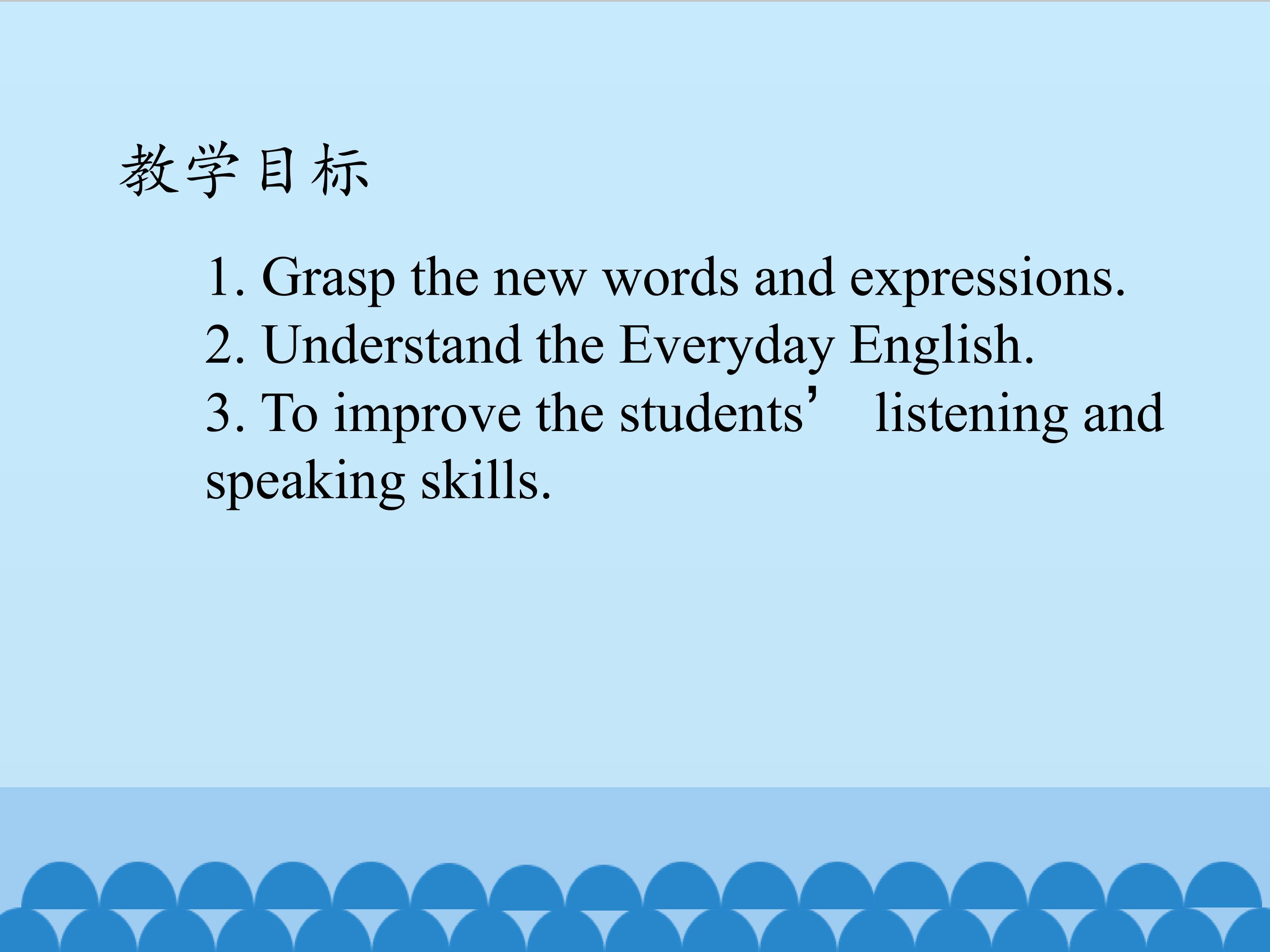 教学目标

1. Grasp the new words and expressions.
2. Understand the Everyday English.
3. To improve the students’ listening and speaking skills.